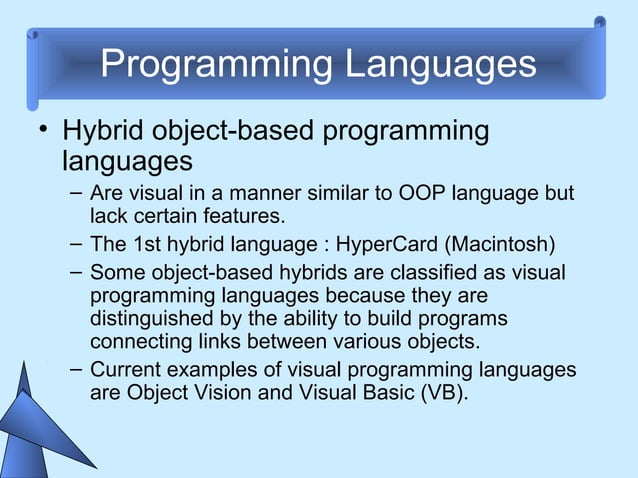 Programming Languages

• Hybrid object-based programming languages

– Are visual in a manner similar to OOP language but lack certain features.

– The 1st hybrid language : HyperCard (Macintosh)

– Some object-based hybrids are classified as visual programming languages because they are distinguished by the ability to build programs connecting links between various objects.

– Current examples of visual programming languages are Object Vision and Visual Basic (VB).